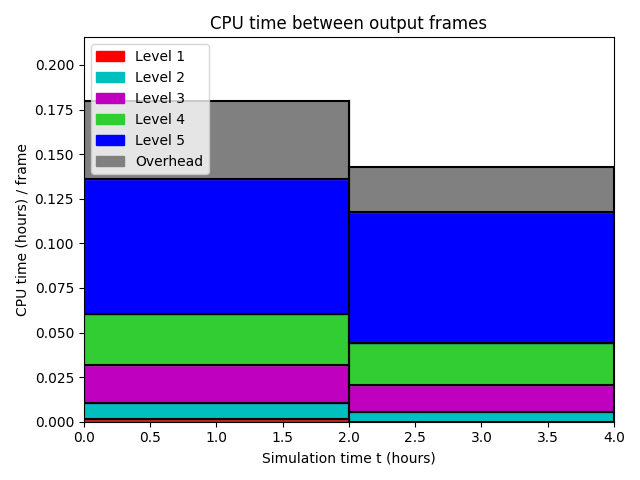 CPU time between output frames

Level 1
Level 2
Level 3
Level 4
Level 5
Overhead

CPU time (hours) / frame

0.200
0.175
0.150
0.125
0.100
0.075
0.050
0.025
0.000

0.0 0.5 1.0 1.5 2.0 2.5 3.0 3.5 4.0

Simulation time t (hours)